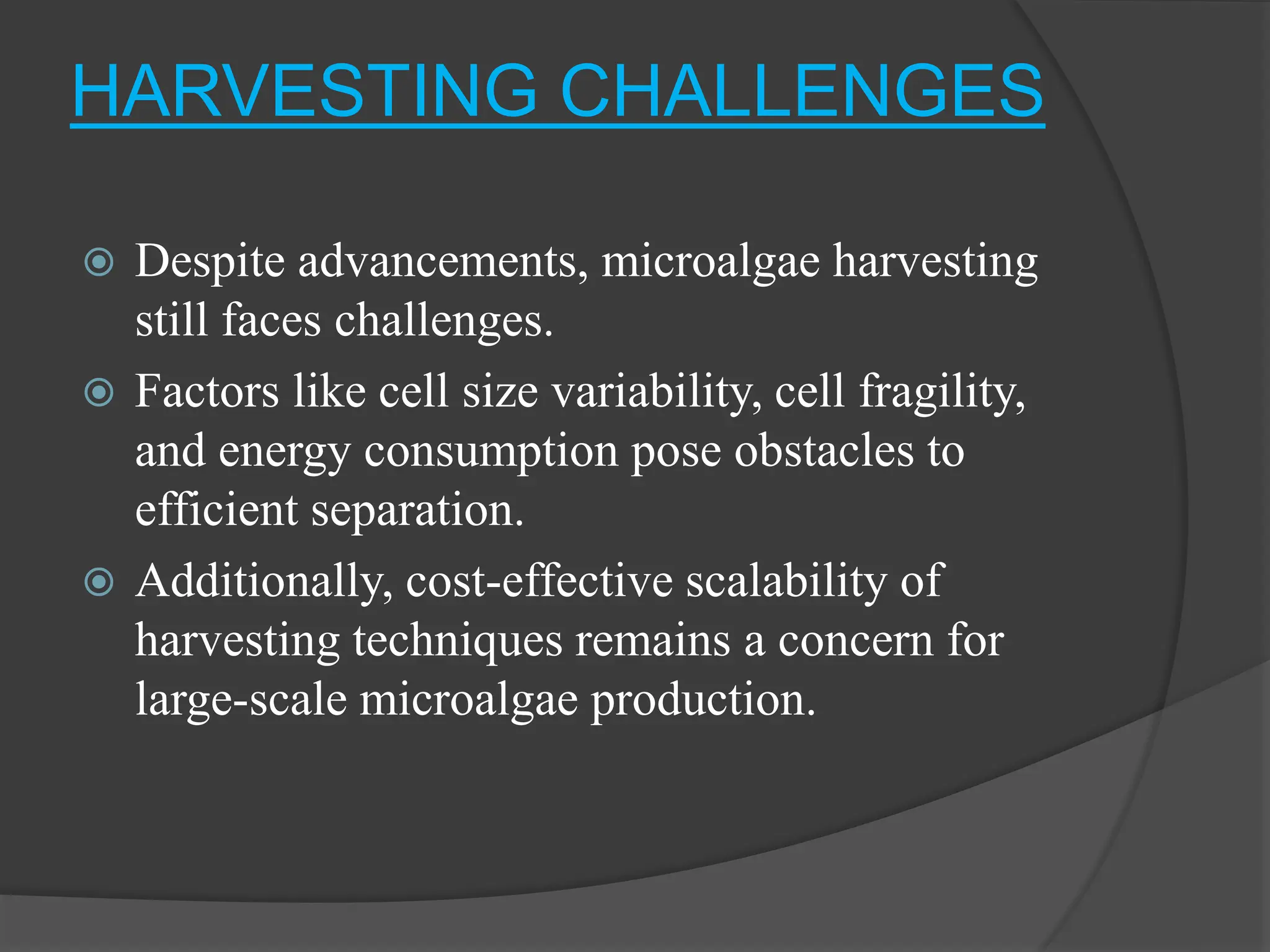 HARVESTING CHALLENGES

Despite advancements, microalgae harvesting still faces challenges.

Factors like cell size variability, cell fragility, and energy consumption pose obstacles to efficient separation.

Additionally, cost-effective scalability of harvesting techniques remains a concern for large-scale microalgae production.